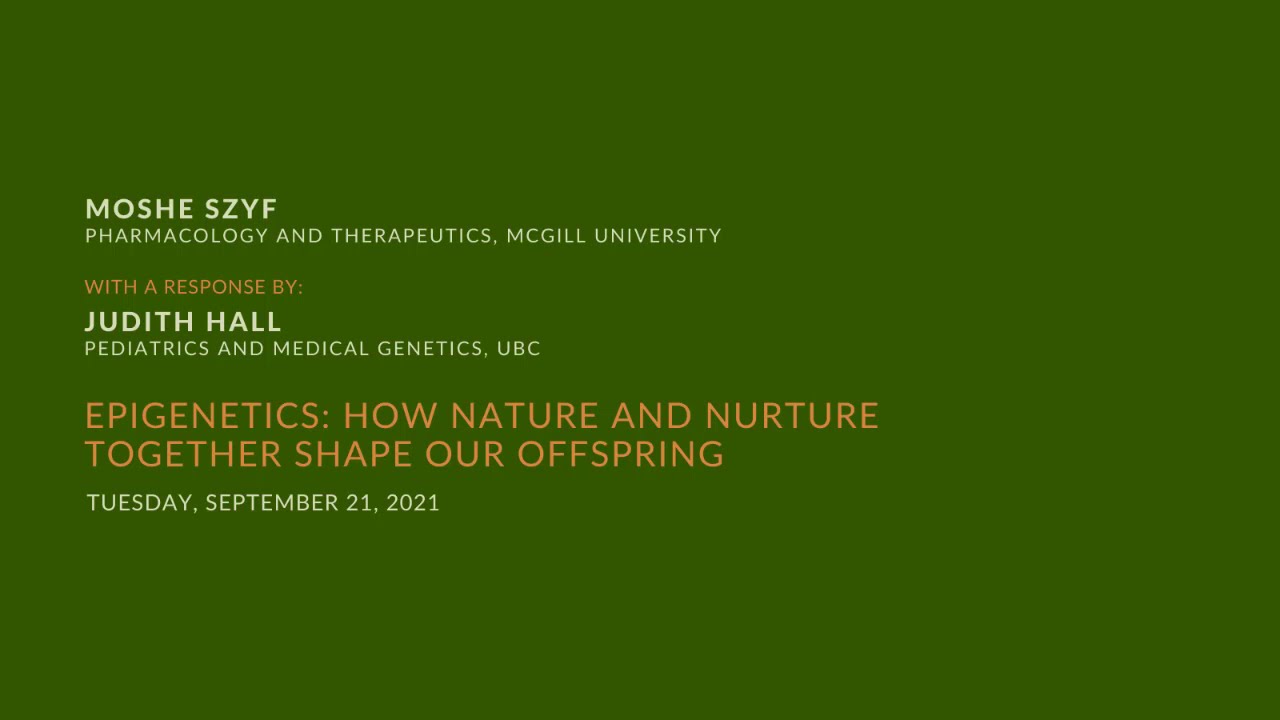 MOSHE SZYF
PHARMACOLOGY AND THERAPEUTICS, MCGILL UNIVERSITY

WITH A RESPONSE BY:
JUDITH HALL
PEDIATRICS AND MEDICAL GENETICS, UBC

EPIGENETICS: HOW NATURE AND NURTURE TOGETHER SHAPE OUR OFFSPRING

TUESDAY, SEPTEMBER 21, 2021